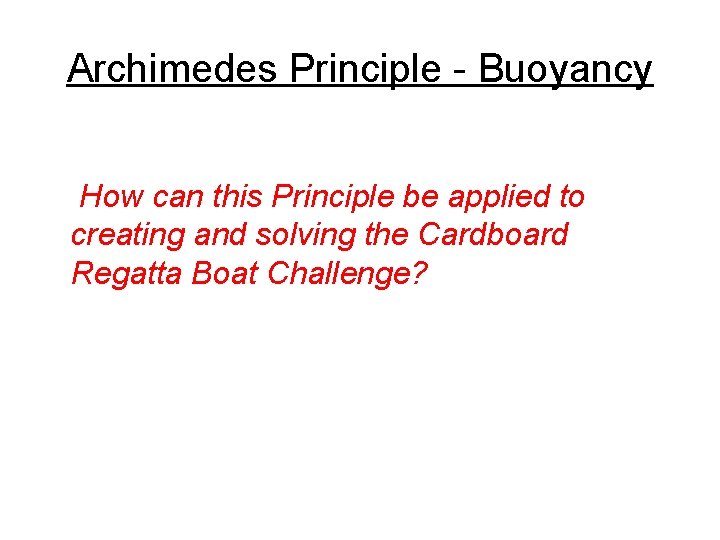 Archimedes Principle - Buoyancy

How can this Principle be applied to creating and solving the Cardboard Regatta Boat Challenge?